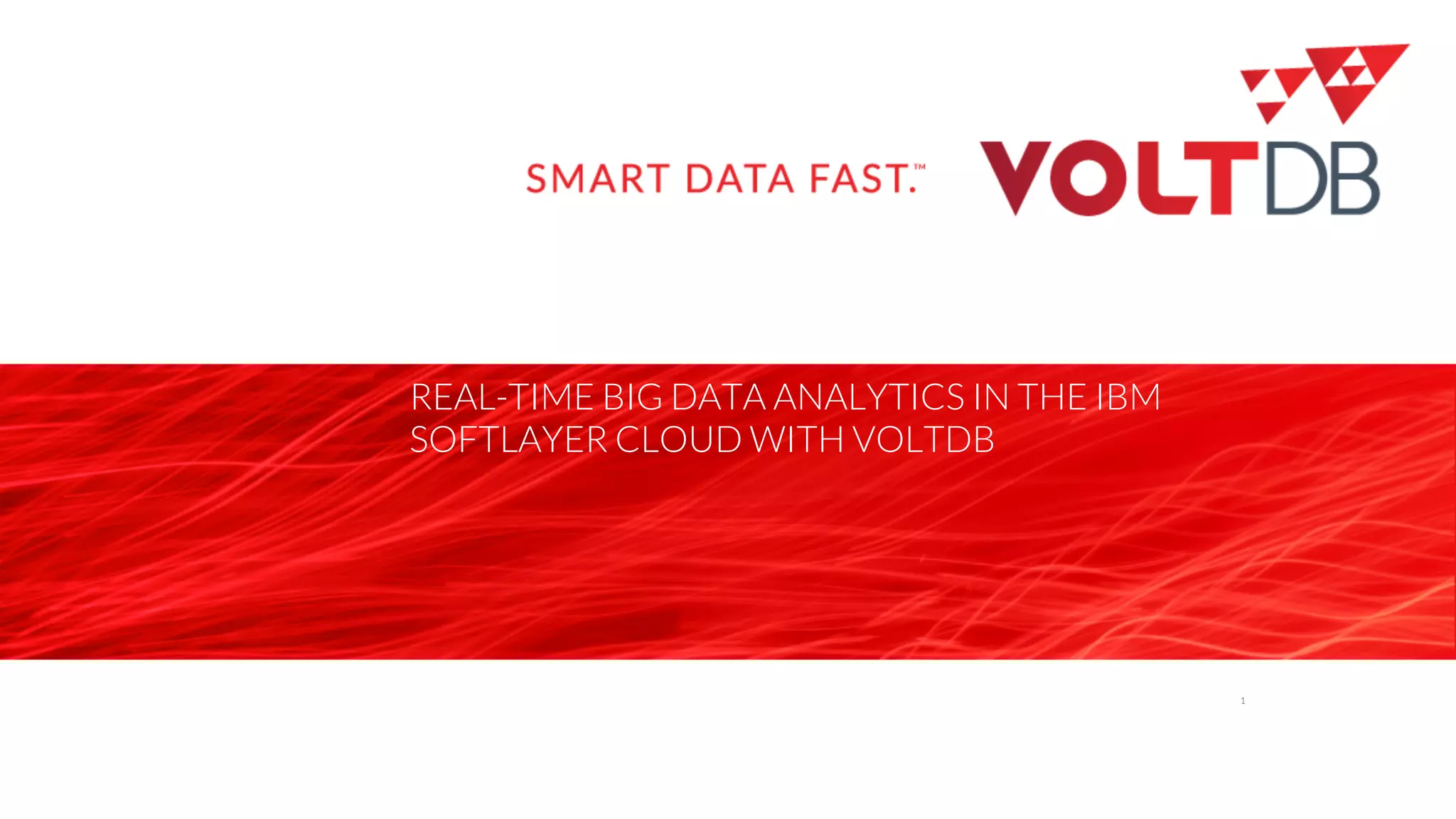 SMART DATA FAST.™

VOLTDB

REAL-TIME BIG DATA ANALYTICS IN THE IBM SOFTLAYER CLOUD WITH VOLTDB

1